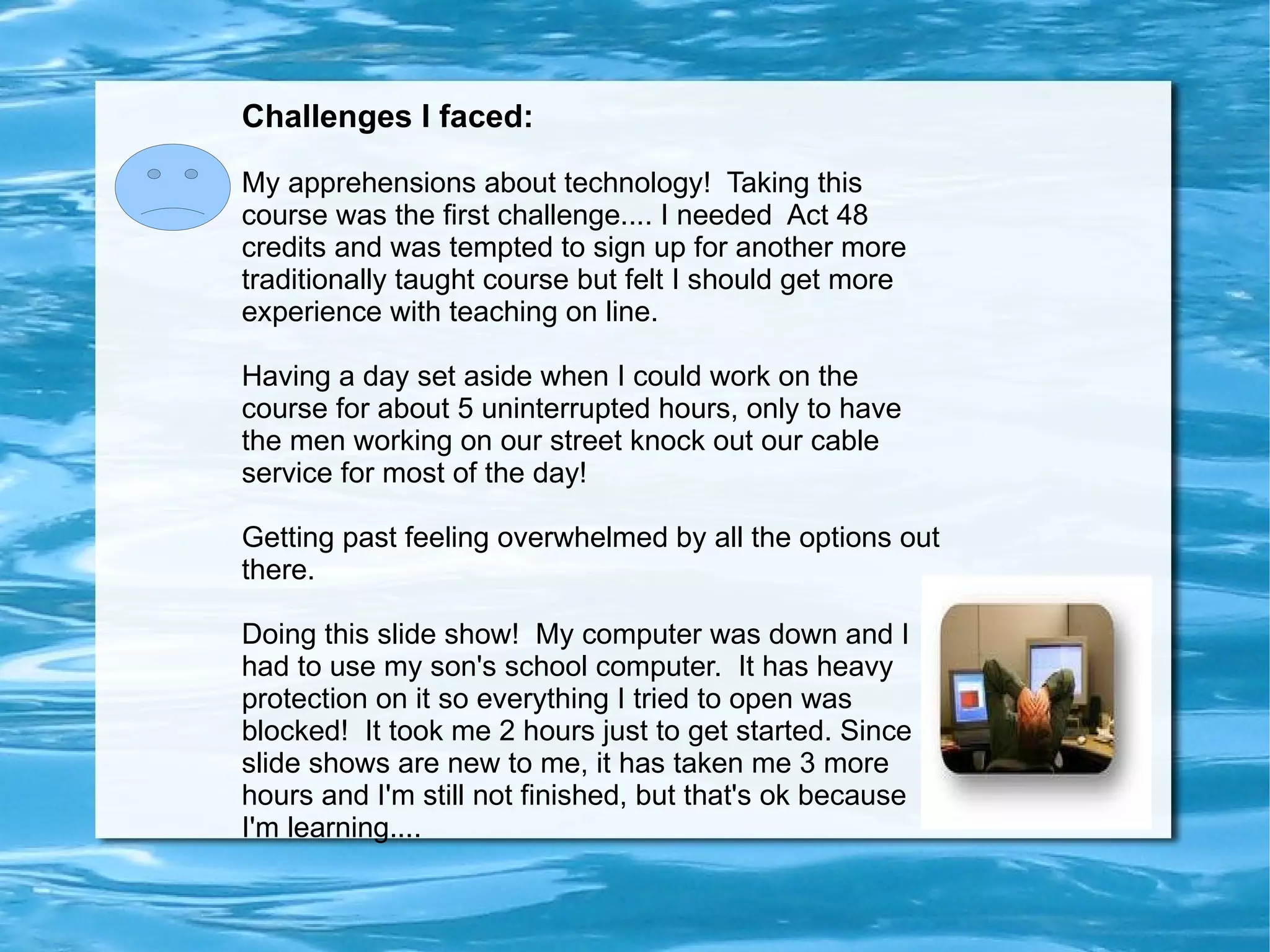 Challenges I faced:

My apprehensions about technology!  Taking this course was the first challenge.... I needed  Act 48 credits and was tempted to sign up for another more traditionally taught course but felt I should get more experience with teaching on line.

Having a day set aside when I could work on the course for about 5 uninterrupted hours, only to have the men working on our street knock out our cable service for most of the day!

Getting past feeling overwhelmed by all the options out there.

Doing this slide show!  My computer was down and I had to use my son's school computer.  It has heavy protection on it so everything I tried to open was blocked!  It took me 2 hours just to get started. Since slide shows are new to me, it has taken me 3 more hours and I'm still not finished, but that's ok because I'm learning....